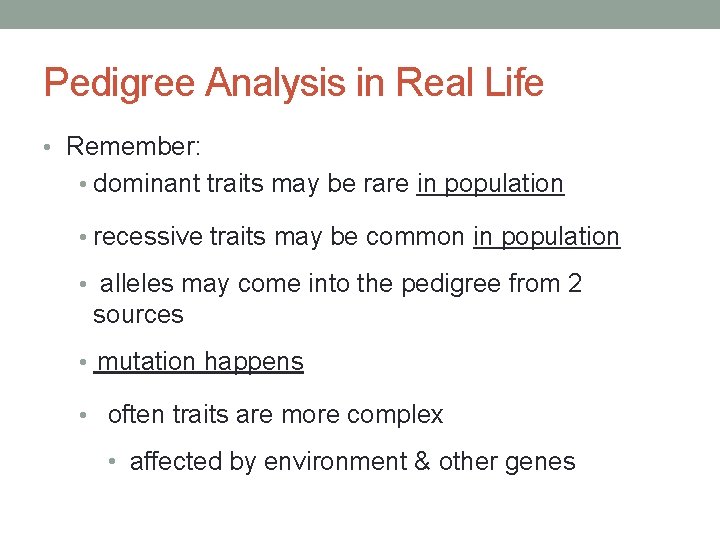 Pedigree Analysis in Real Life

• Remember:

• dominant traits may be rare in population

• recessive traits may be common in population

• alleles may come into the pedigree from 2 sources

• mutation happens

• often traits are more complex

• affected by environment & other genes